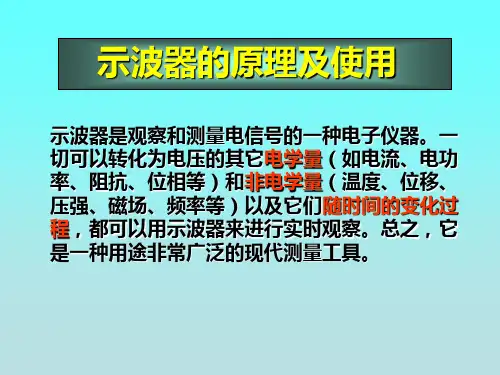 示波器的原理及使用

示波器是观察和测量电信号的一种电子仪器。一切可以转化为电压的其它电学量（如电流、电功率、阻抗、位相等）和非电学量（温度、位移、压强、磁场、频率等）以及它们随时间的变化过程，都可以用示波器来进行实时观察。总之，它是一种用途非常广泛的现代测量工具。